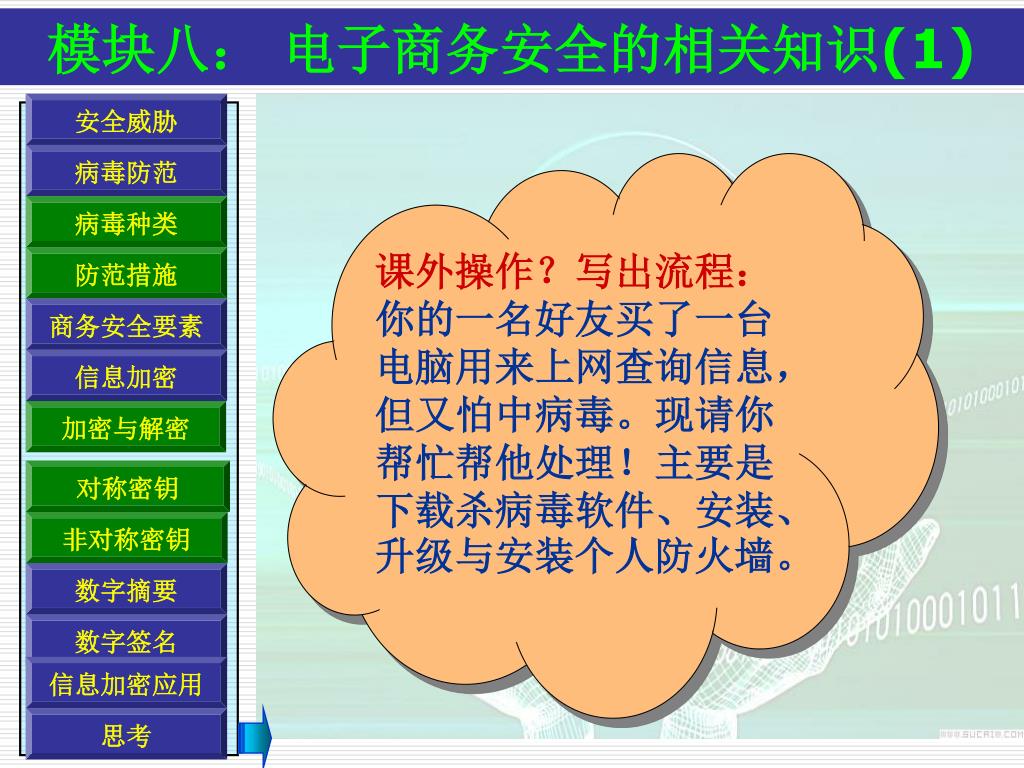 模块八： 电子商务安全的相关知识(1)

安全威胁
病毒防范
病毒种类
防范措施
商务安全要素
信息加密
加密与解密
对称密钥
非对称密钥
数字摘要
数字签名
信息加密应用
思考

课外操作？写出流程：
你的一名好友买了一台电脑用来上网查询信息，但又怕中病毒。现请你帮忙帮他处理！主要是下载杀病毒软件、安装、升级与安装个人防火墙。

www.sucai8.com